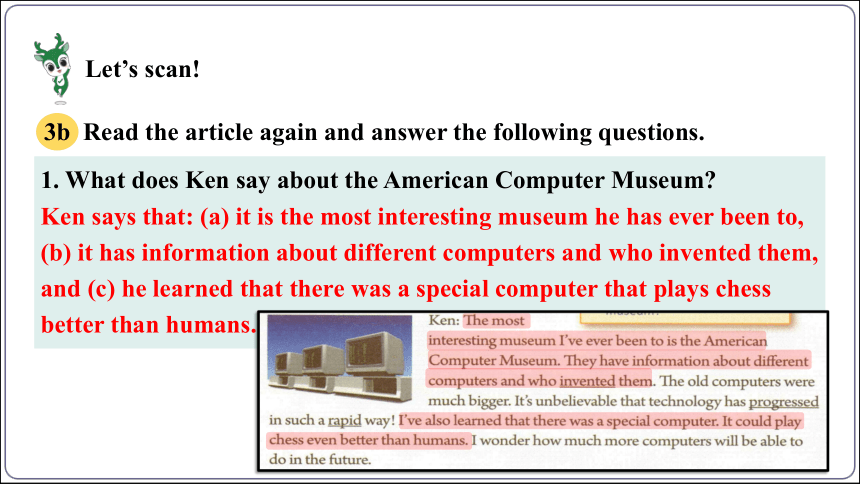 Let's scan!

3b Read the article again and answer the following questions.

1. What does Ken say about the American Computer Museum?

Ken says that: (a) it is the most interesting museum he has ever been to, (b) it has information about different computers and who invented them, and (c) he learned that there was a special computer that plays chess better than humans.

Ken: The most interesting museum I've ever been to is the American Computer Museum. They have information about different computers and who invented them. The old computers were much bigger. It's unbelievable that technology has progressed in such a rapid way! I've also learned that there was a special computer. It could play chess even better than humans. I wonder how much more computers will be able to do in the future.